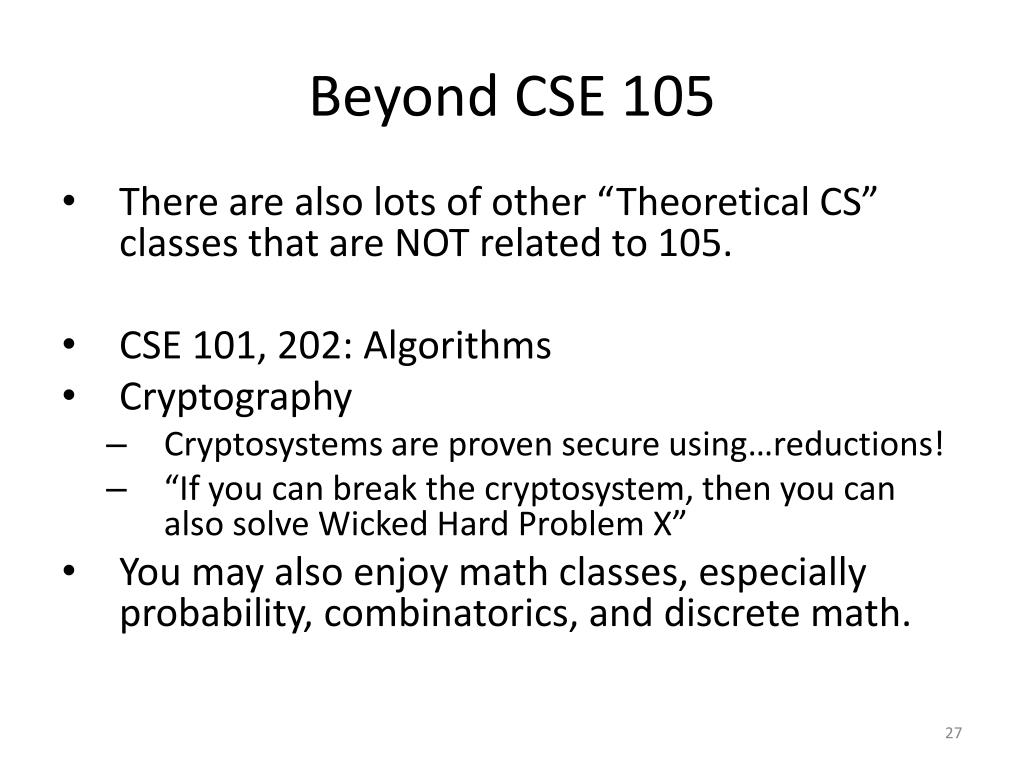 Beyond CSE 105

• There are also lots of other “Theoretical CS” classes that are NOT related to 105.

• CSE 101, 202: Algorithms
• Cryptography
– Cryptosystems are proven secure using…reductions!
– “If you can break the cryptosystem, then you can also solve Wicked Hard Problem X”
• You may also enjoy math classes, especially probability, combinatorics, and discrete math.

27